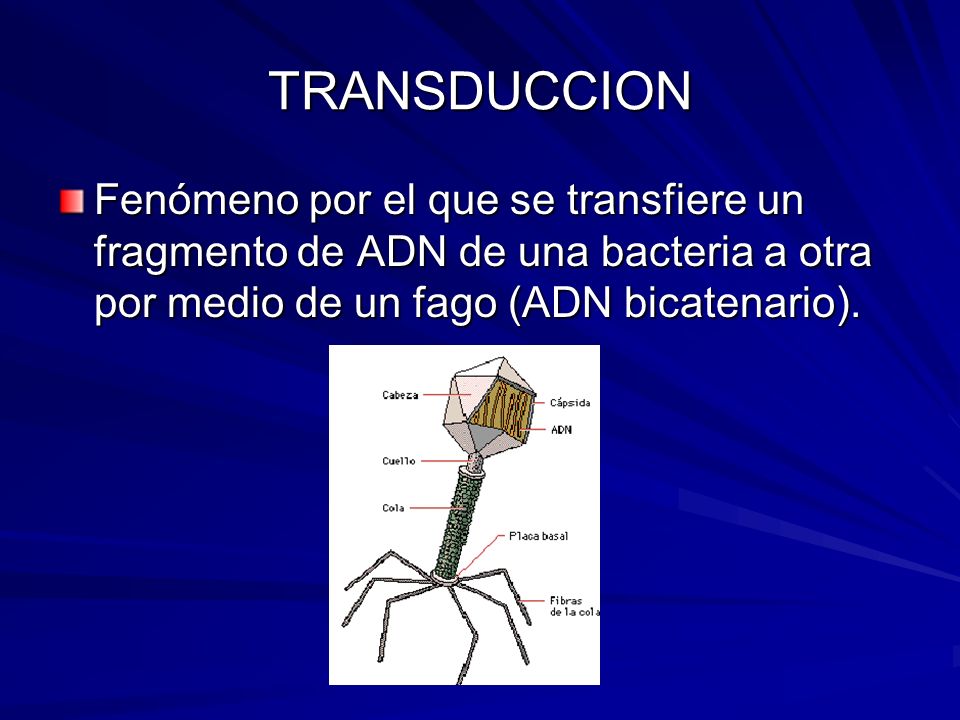 TRANSDUCCION

Fenómeno por el que se transfiere un fragmento de ADN de una bacteria a otra por medio de un fago (ADN bicatenario).

Cabeza
Cápsida
ADN
Cuello
Cola
Placa basal
Fibras de la cola